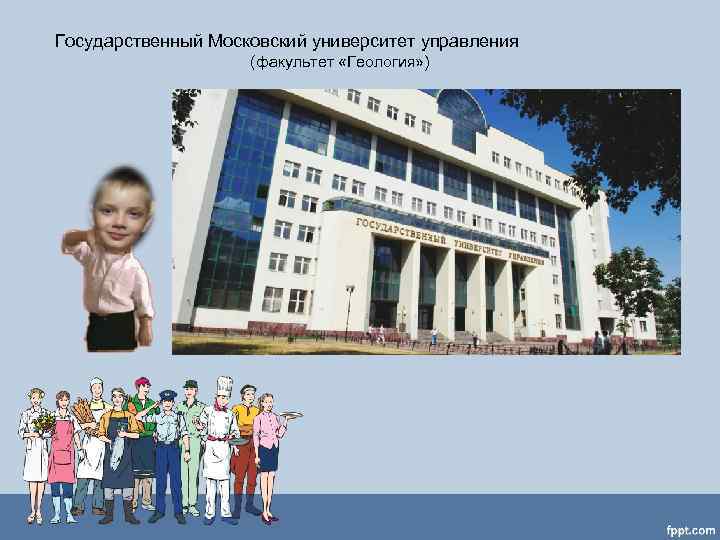 Государственный Московский университет управления
(факультет «Геология»)

ГОСУДАРСТВЕННЫЙ УНИВЕРСИТЕТ УПРАВЛЕНИЯ

fppt.com